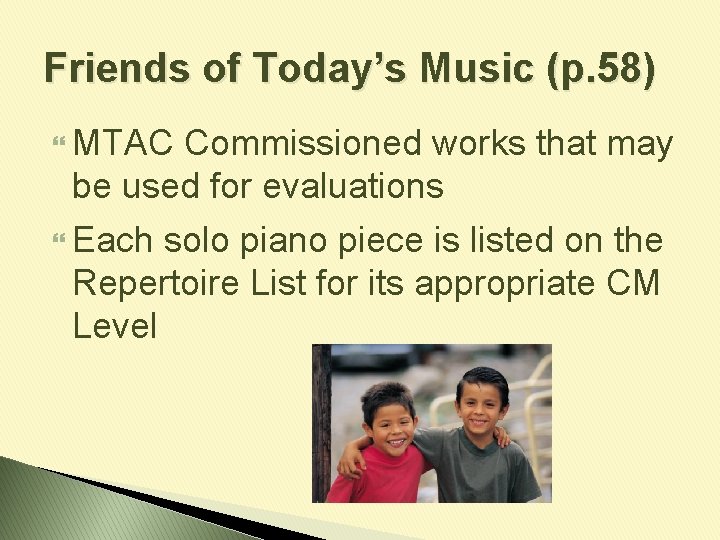 Friends of Today's Music (p.58)

MTAC Commissioned works that may be used for evaluations

Each solo piano piece is listed on the Repertoire List for its appropriate CM Level